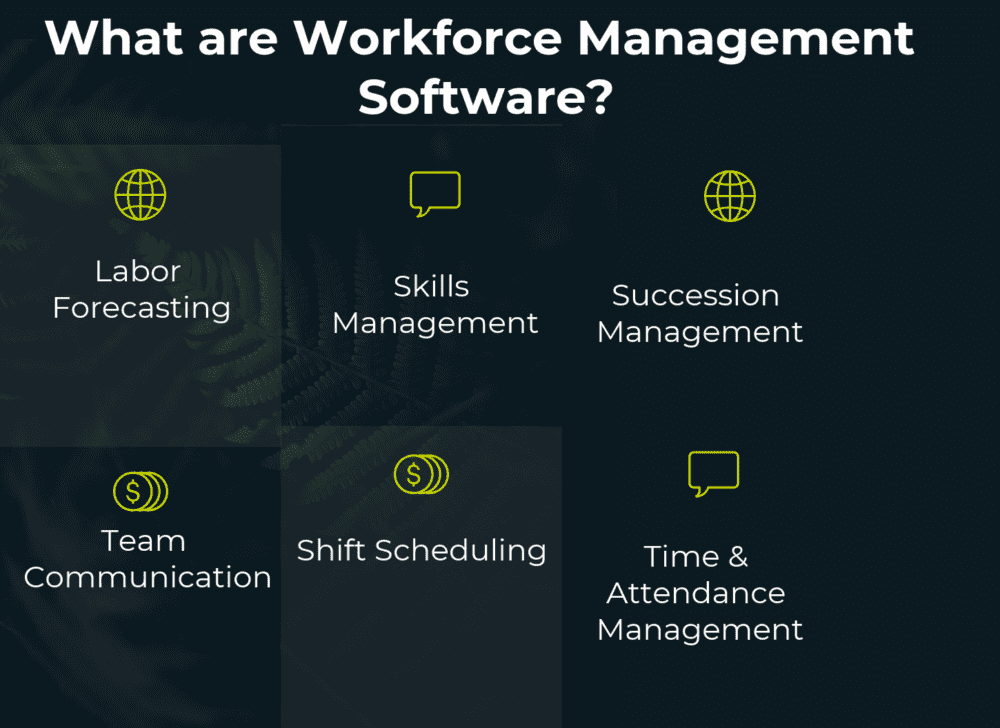 What are Workforce Management Software?

Labor Forecasting

Skills Management

Succession Management

Team Communication

Shift Scheduling

Time & Attendance Management